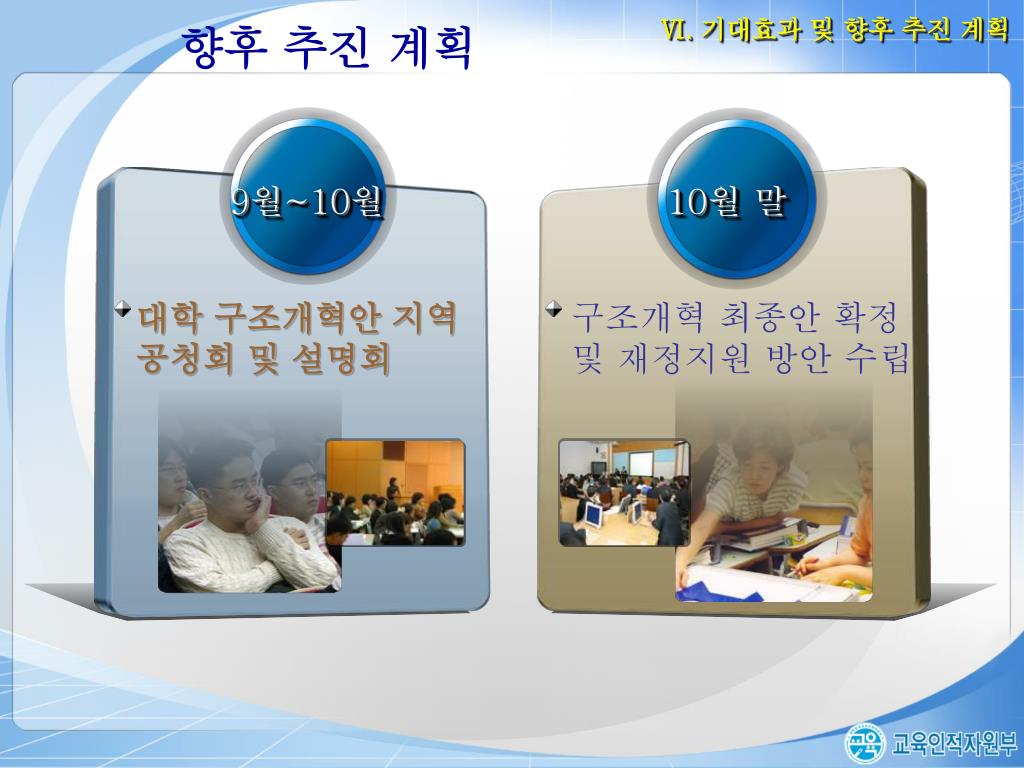 향후 추진 계획

VI. 기대효과 및 향후 추진 계획

9월~10월

대학 구조개혁안 지역 공청회 및 설명회

10월 말

구조개혁 최종안 확정 및 재정지원 방안 수립

교육 교육인적자원부